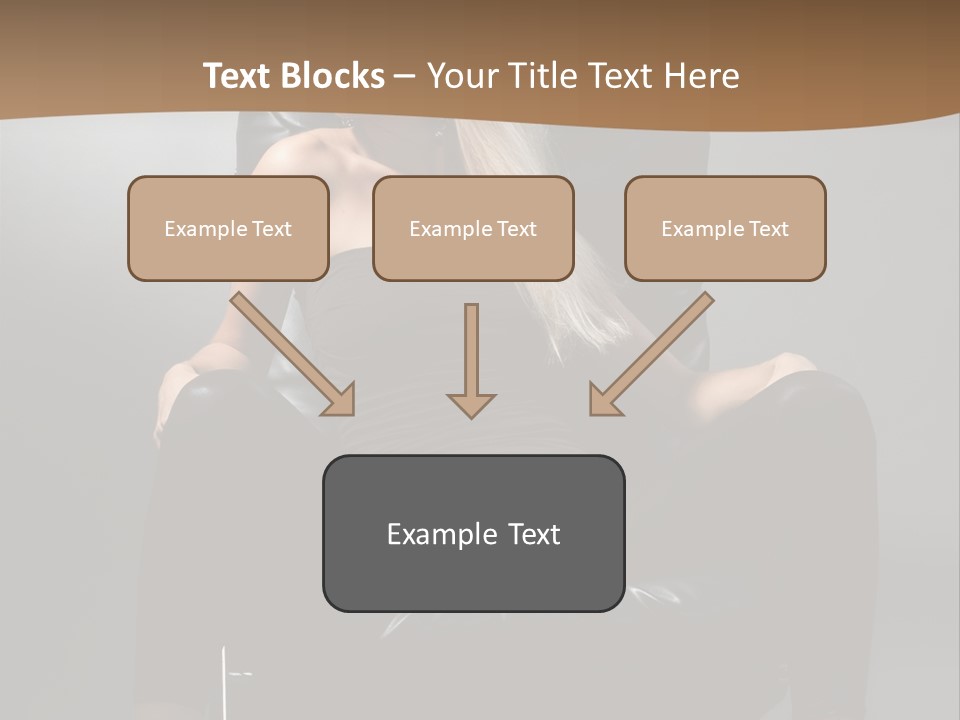 Text Blocks – Your Title Text Here

Example Text

Example Text

Example Text

Example Text